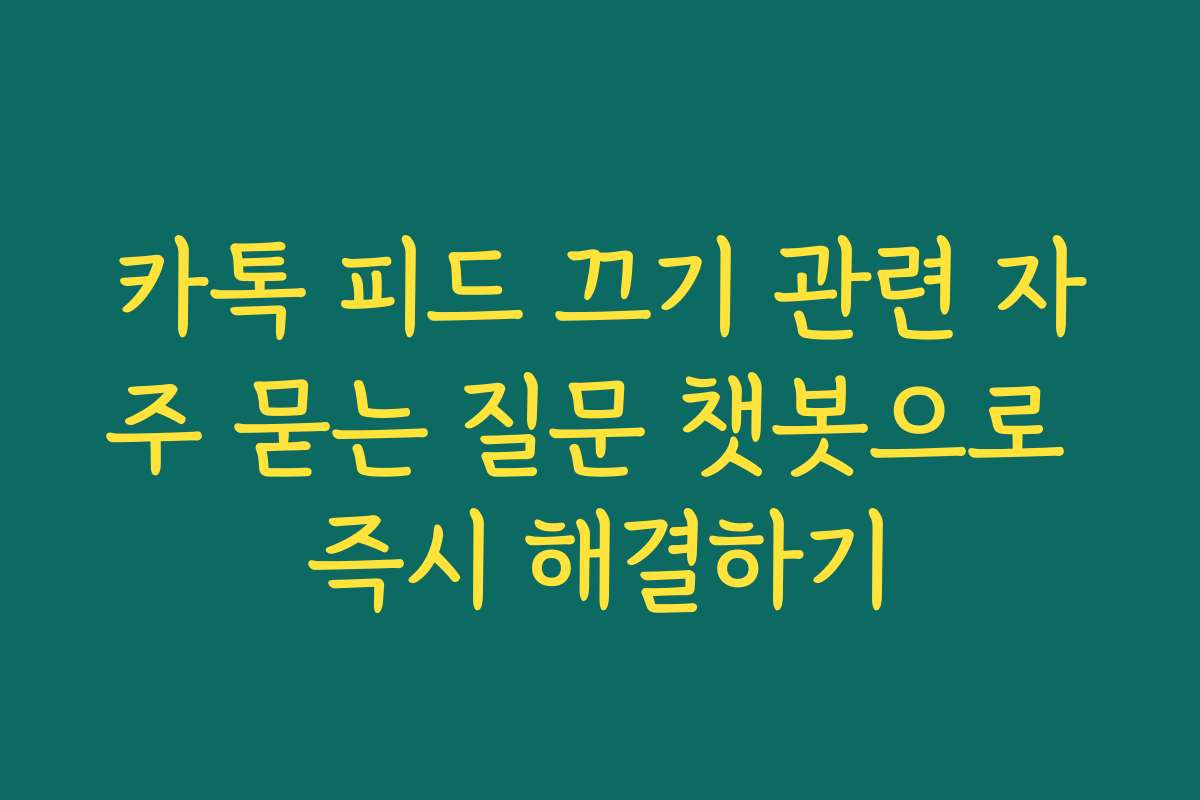 카톡 피드 끄기 관련 자주 묻는 질문 챗봇으로 즉시 해결하기